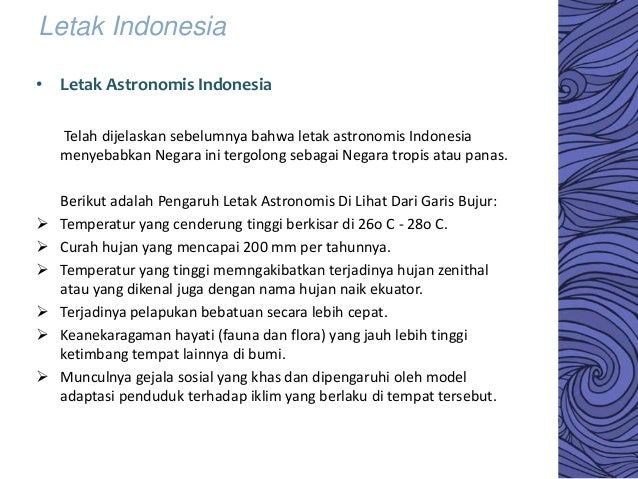 Letak Indonesia

• Letak Astronomis Indonesia

Telah dijelaskan sebelumnya bahwa letak astronomis Indonesia menyebabkan Negara ini tergolong sebagai Negara tropis atau panas.

Berikut adalah Pengaruh Letak Astronomis Di Lihat Dari Garis Bujur:

➢ Temperatur yang cenderung tinggi berkisar di 26o C - 28o C.
➢ Curah hujan yang mencapai 200 mm per tahunnya.
➢ Temperatur yang tinggi memngakibatkan terjadinya hujan zenithal atau yang dikenal juga dengan nama hujan naik ekuator.
➢ Terjadinya pelapukan bebatuan secara lebih cepat.
➢ Keanekaragaman hayati (fauna dan flora) yang jauh lebih tinggi ketimbang tempat lainnya di bumi.
➢ Munculnya gejala sosial yang khas dan dipengaruhi oleh model adaptasi penduduk terhadap iklim yang berlaku di tempat tersebut.